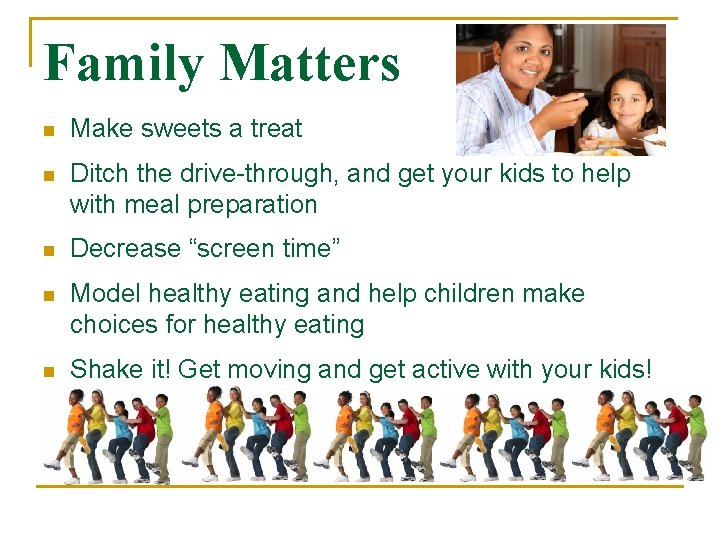 Family Matters

- Make sweets a treat
- Ditch the drive-through, and get your kids to help with meal preparation
- Decrease “screen time”
- Model healthy eating and help children make choices for healthy eating
- Shake it! Get moving and get active with your kids!